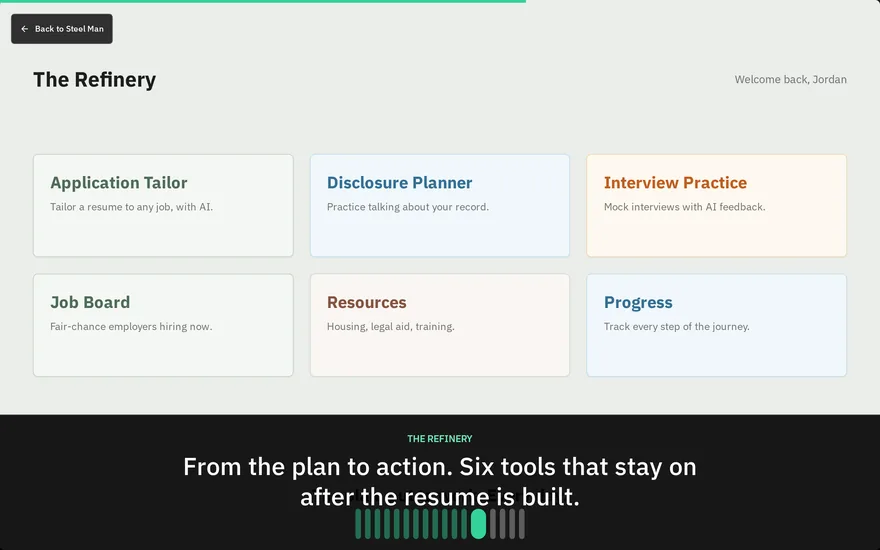 ← Back to Steel Man

The Refinery

Welcome back, Jordan

Application Tailor
Tailor a resume to any job, with AI.

Disclosure Planner
Practice talking about your record.

Interview Practice
Mock interviews with AI feedback.

Job Board
Fair-chance employers hiring now.

Resources
Housing, legal aid, training.

Progress
Track every step of the journey.

THE REFINERY

From the plan to action. Six tools that stay on after the resume is built.